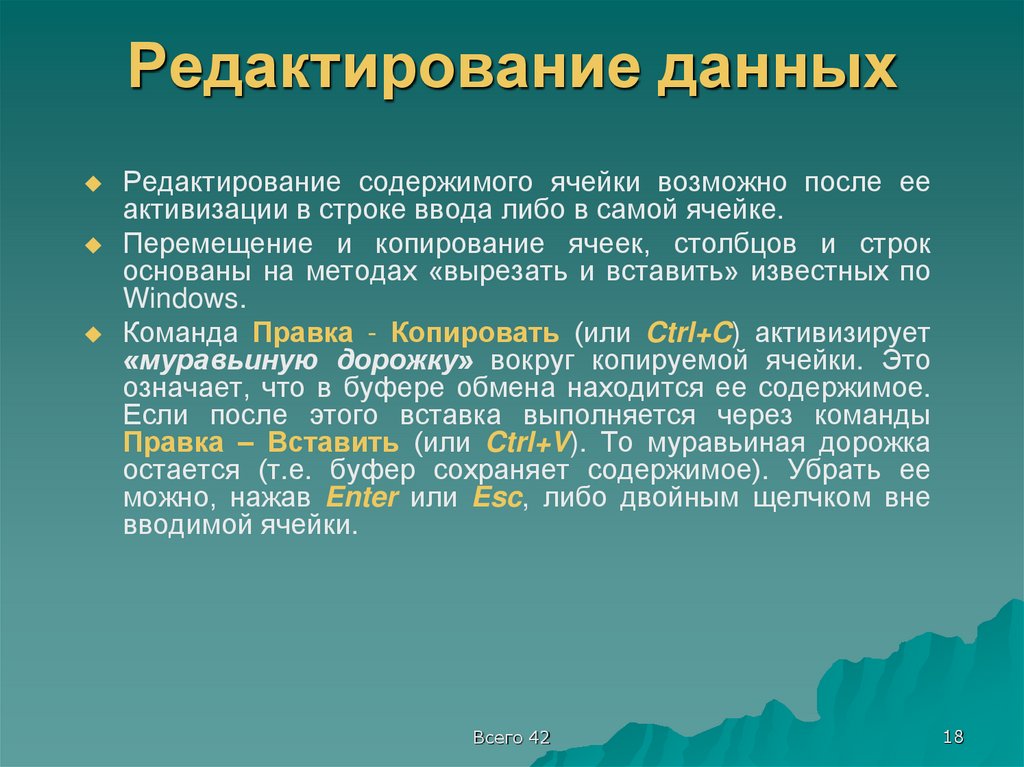 Редактирование данных

Редактирование содержимого ячейки возможно после ее активизации в строке ввода либо в самой ячейке.

Перемещение и копирование ячеек, столбцов и строк основаны на методах «вырезать и вставить» известных по Windows.

Команда Правка - Копировать (или Ctrl+C) активизирует «муравьиную дорожку» вокруг копируемой ячейки. Это означает, что в буфере обмена находится ее содержимое. Если после этого вставка выполняется через команды Правка – Вставить (или Ctrl+V). То муравьиная дорожка остается (т.е. буфер сохраняет содержимое). Убрать ее можно, нажав Enter или Esc, либо двойным щелчком вне вводимой ячейки.

Всего 42

18